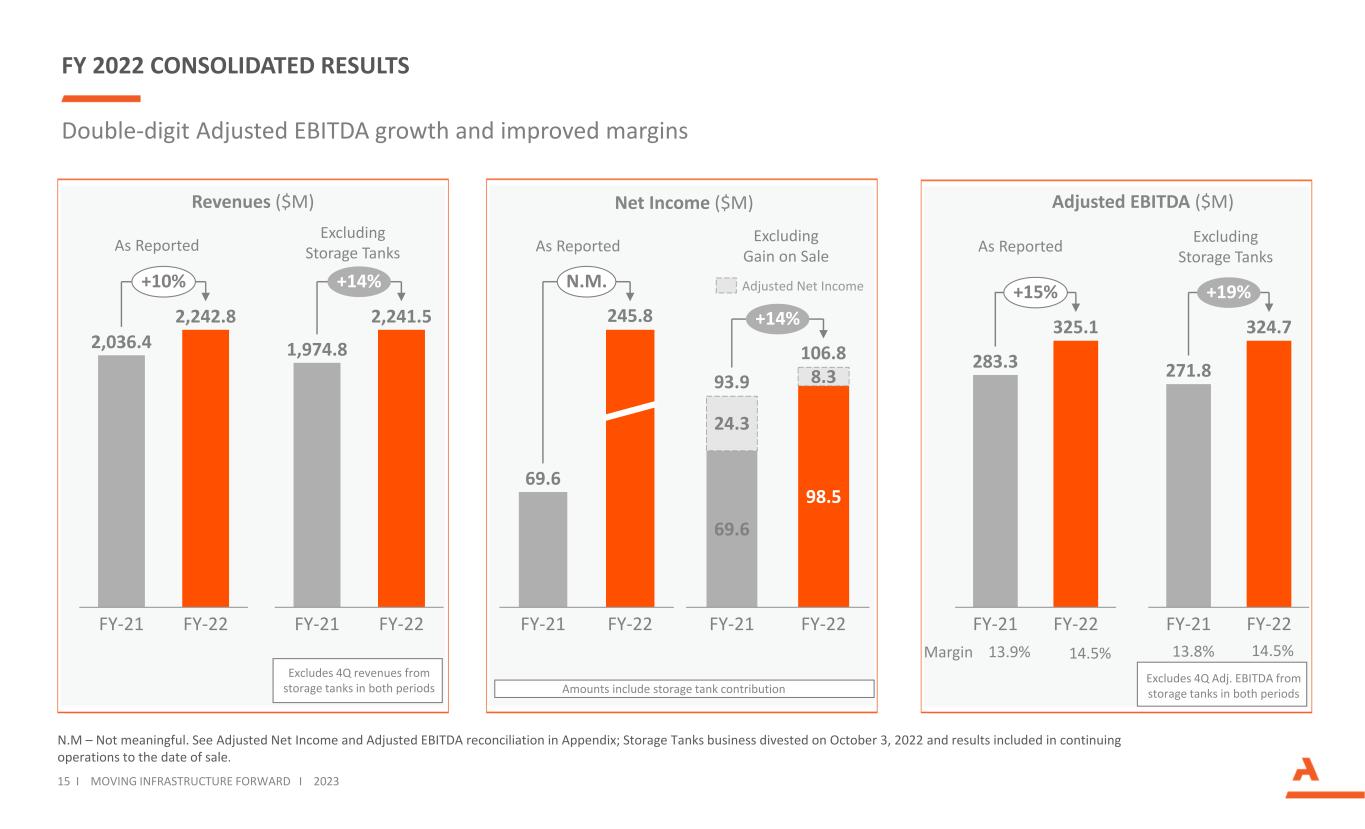 FY 2022 CONSOLIDATED RESULTS

Double-digit Adjusted EBITDA growth and improved margins

Revenues ($M)

As Reported

+10%

2,036.4

2,242.8

FY-21 FY-22

Excluding Storage Tanks

+14%

1,974.8

2,241.5

FY-21 FY-22

Excludes 4Q revenues from storage tanks in both periods

Net Income ($M)

As Reported

N.M.

69.6

245.8

FY-21 FY-22

Excluding Gain on Sale

Adjusted Net Income

+14%

93.9

24.3

69.6

106.8

8.3

98.5

FY-21 FY-22

Amounts include storage tank contribution

Adjusted EBITDA ($M)

As Reported

+15%

283.3

325.1

FY-21 FY-22

Margin 13.9% 14.5%

Excluding Storage Tanks

+19%

271.8

324.7

FY-21 FY-22

13.8% 14.5%

Excludes 4Q Adj. EBITDA from storage tanks in both periods

N.M – Not meaningful. See Adjusted Net Income and Adjusted EBITDA reconciliation in Appendix; Storage Tanks business divested on October 3, 2022 and results included in continuing operations to the date of sale.

15 I MOVING INFRASTRUCTURE FORWARD I 2023